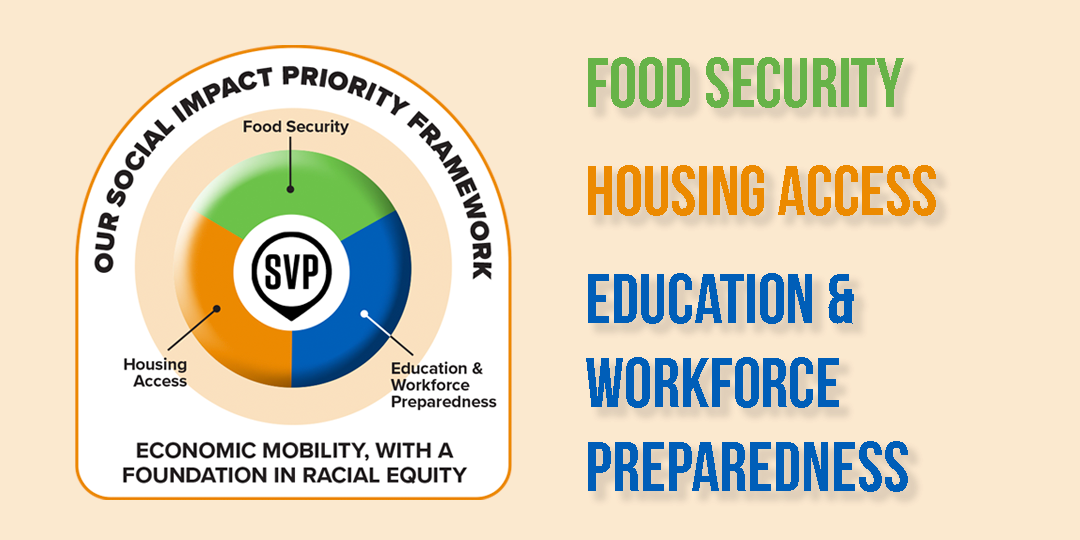 OUR SOCIAL IMPACT PRIORITY FRAMEWORK

Food Security

SVP

Housing Access

Education & Workforce Preparedness

ECONOMIC MOBILITY, WITH A FOUNDATION IN RACIAL EQUITY

FOOD SECURITY

HOUSING ACCESS

EDUCATION & WORKFORCE PREPAREDNESS